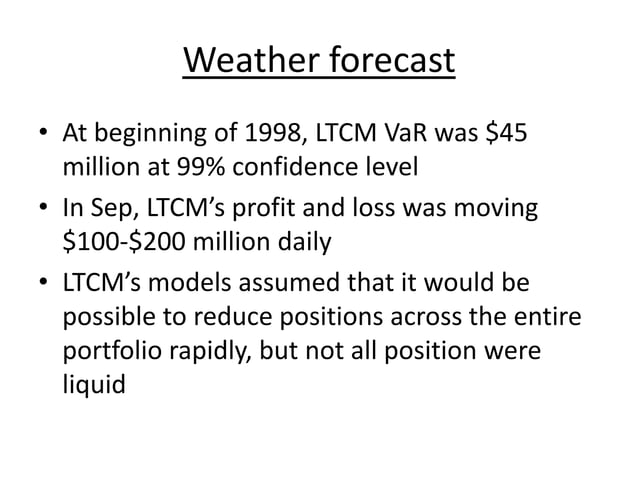 Weather forecast

• At beginning of 1998, LTCM VaR was \$45 million at 99% confidence level

• In Sep, LTCM's profit and loss was moving \$100-\$200 million daily

• LTCM's models assumed that it would be possible to reduce positions across the entire portfolio rapidly, but not all position were liquid